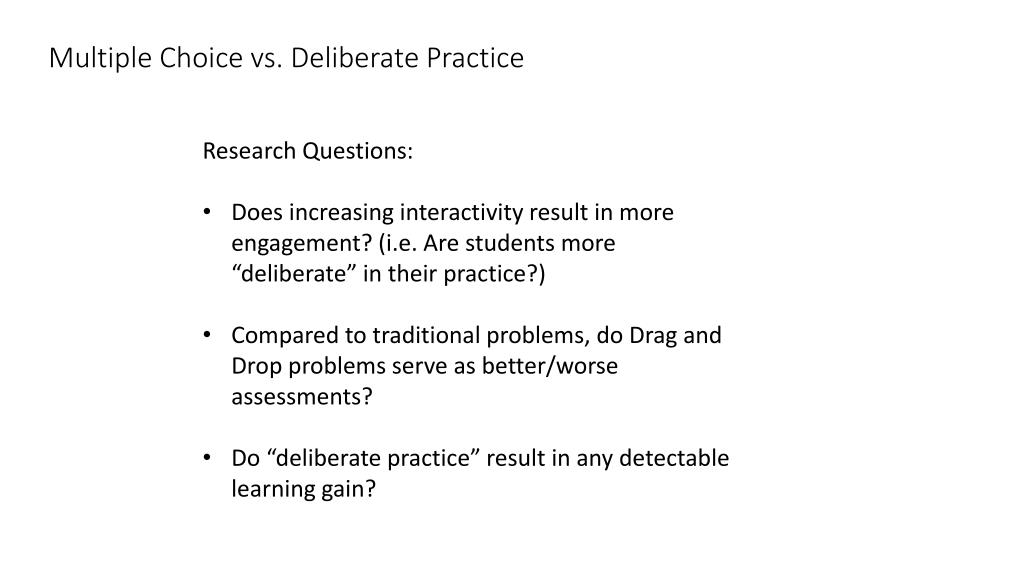 Multiple Choice vs. Deliberate Practice

Research Questions:

• Does increasing interactivity result in more engagement? (i.e. Are students more “deliberate” in their practice?)

• Compared to traditional problems, do Drag and Drop problems serve as better/worse assessments?

• Do “deliberate practice” result in any detectable learning gain?